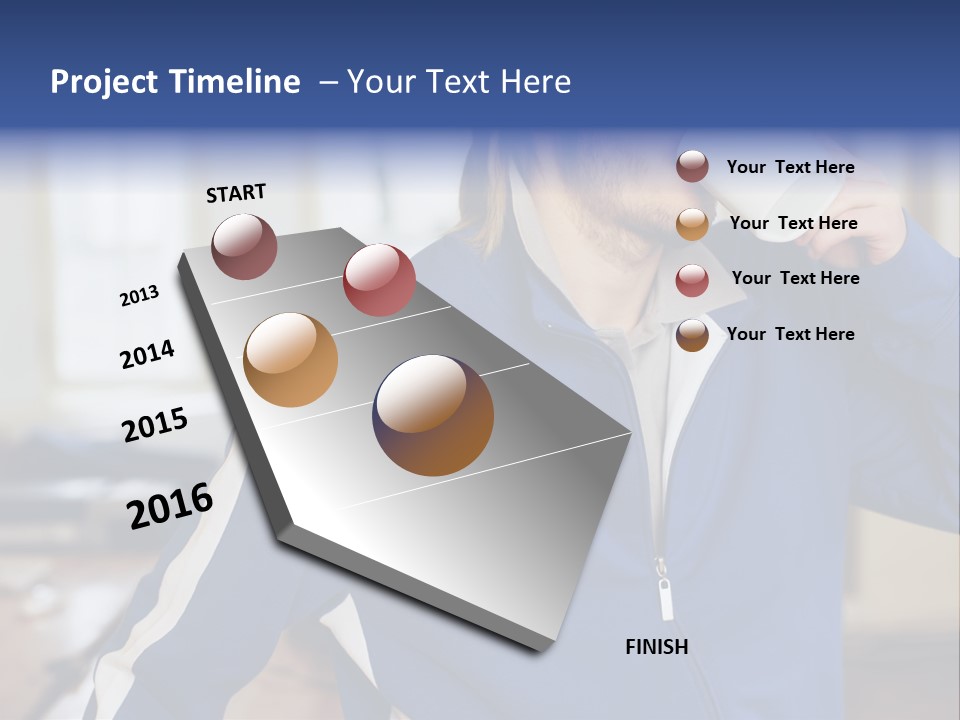 Project Timeline – Your Text Here

START

2013

2014

2015

2016

FINISH

Your Text Here

Your Text Here

Your Text Here

Your Text Here